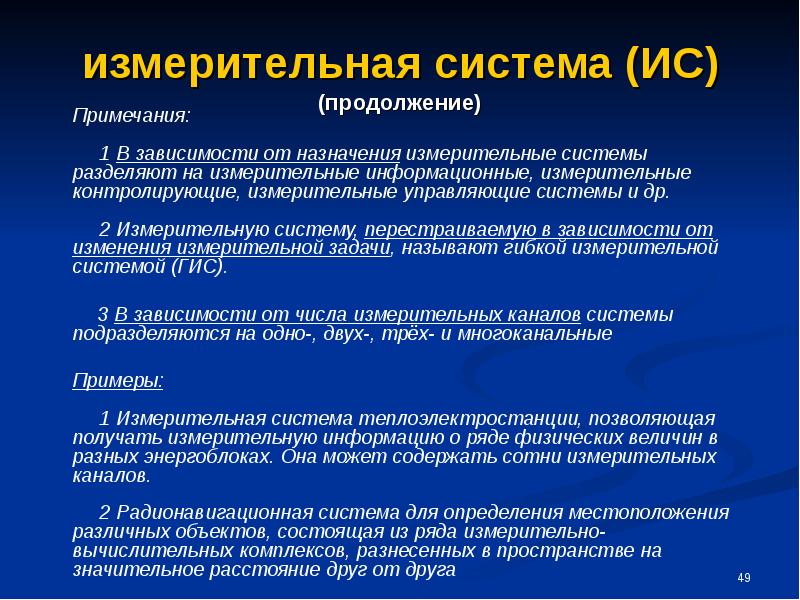 измерительная система (ИС)
(продолжение)

Примечания:

1 В зависимости от назначения измерительные системы разделяют на измерительные информационные, измерительные контролирующие, измерительные управляющие системы и др.

2 Измерительную систему, перестраиваемую в зависимости от изменения измерительной задачи, называют гибкой измерительной системой (ГИС).

3 В зависимости от числа измерительных каналов системы подразделяются на одно-, двух-, трёх- и многоканальные

Примеры:

1 Измерительная система теплоэлектростанции, позволяющая получать измерительную информацию о ряде физических величин в разных энергоблоках. Она может содержать сотни измерительных каналов.

2 Радионавигационная система для определения местоположения различных объектов, состоящая из ряда измерительно-вычислительных комплексов, разнесенных в пространстве на значительное расстояние друг от друга

49